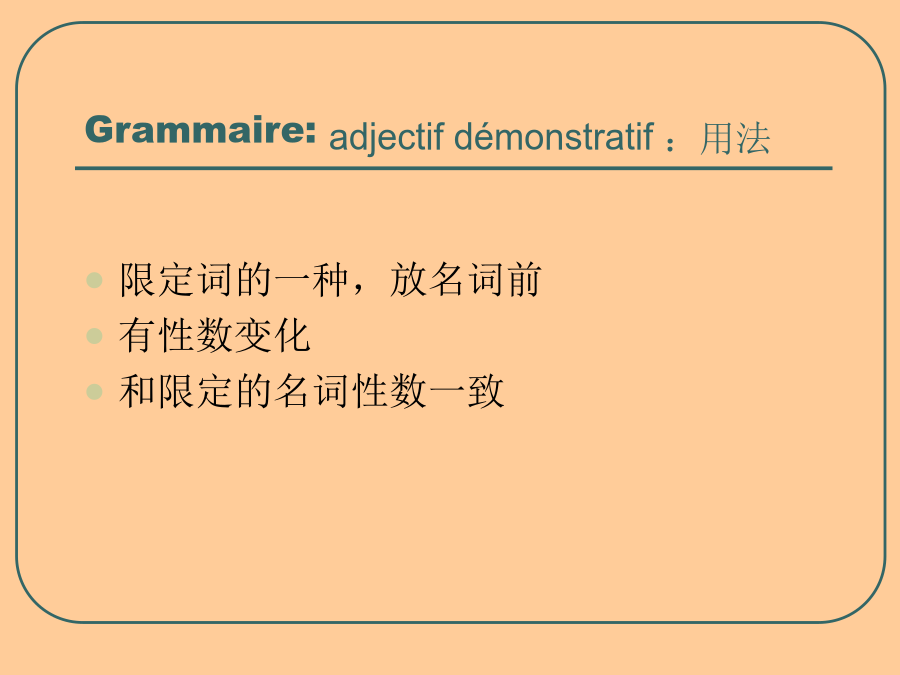 Grammaire: adjectif démonstratif ：用法

- 限定词的一种，放名词前
- 有性数变化
- 和限定的名词性数一致